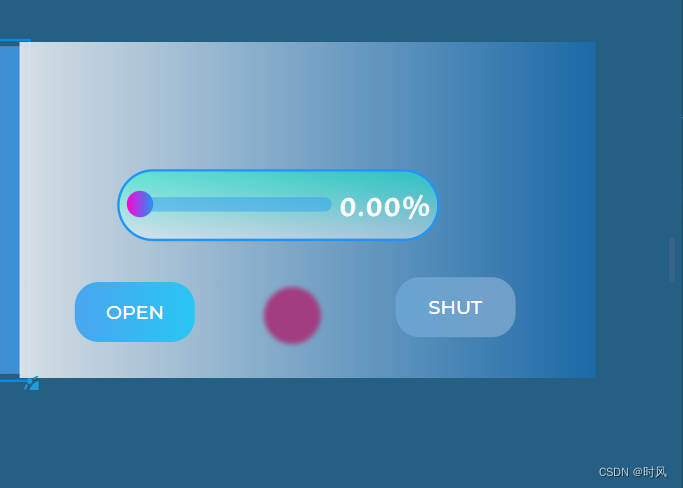 0.00%

OPEN

SHUT

CSDN @时风